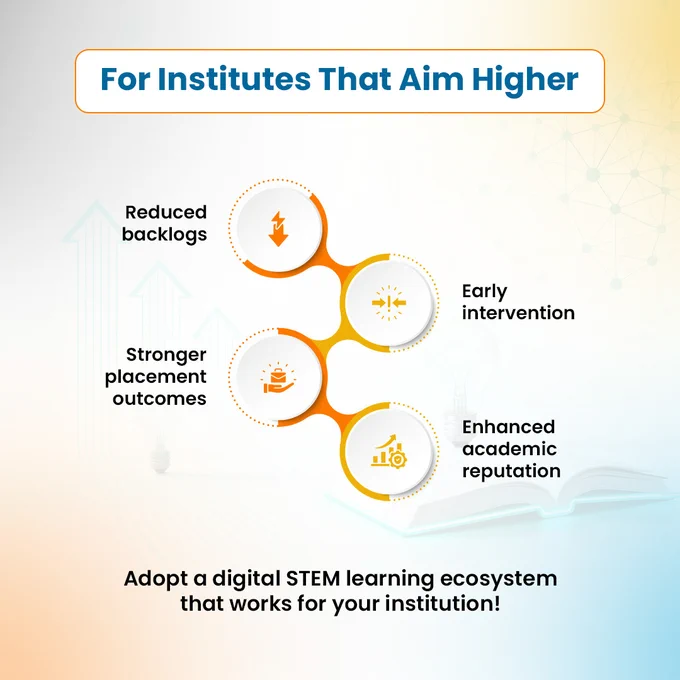 For Institutes That Aim Higher

Reduced backlogs

Early intervention

Stronger placement outcomes

Enhanced academic reputation

Adopt a digital STEM learning ecosystem that works for your institution!